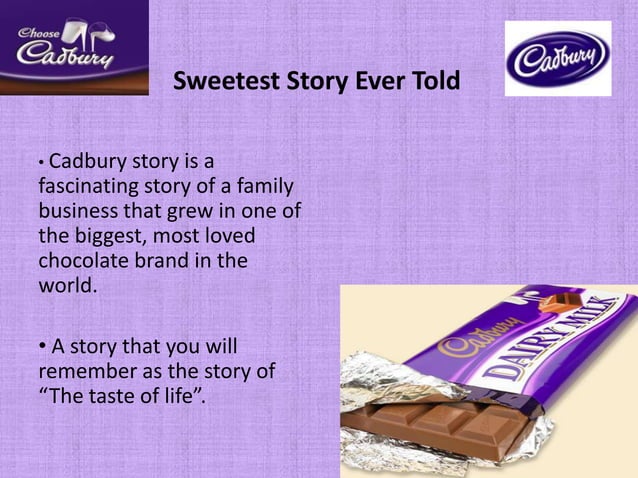 Choose Cadbury

Cadbury

Sweetest Story Ever Told

• Cadbury story is a fascinating story of a family business that grew in one of the biggest, most loved chocolate brand in the world.

• A story that you will remember as the story of “The taste of life”.

Cadbury DAIRY MILK